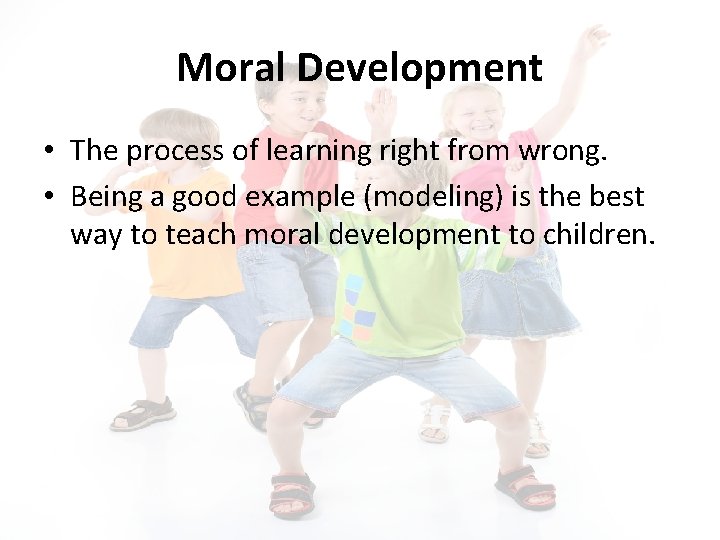 Moral Development

• The process of learning right from wrong.
• Being a good example (modeling) is the best way to teach moral development to children.